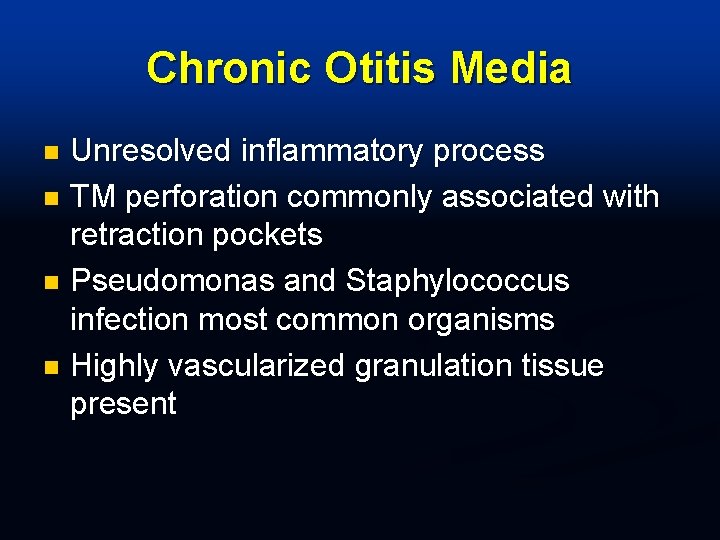 Chronic Otitis Media

- Unresolved inflammatory process
- TM perforation commonly associated with retraction pockets
- Pseudomonas and Staphylococcus infection most common organisms
- Highly vascularized granulation tissue present